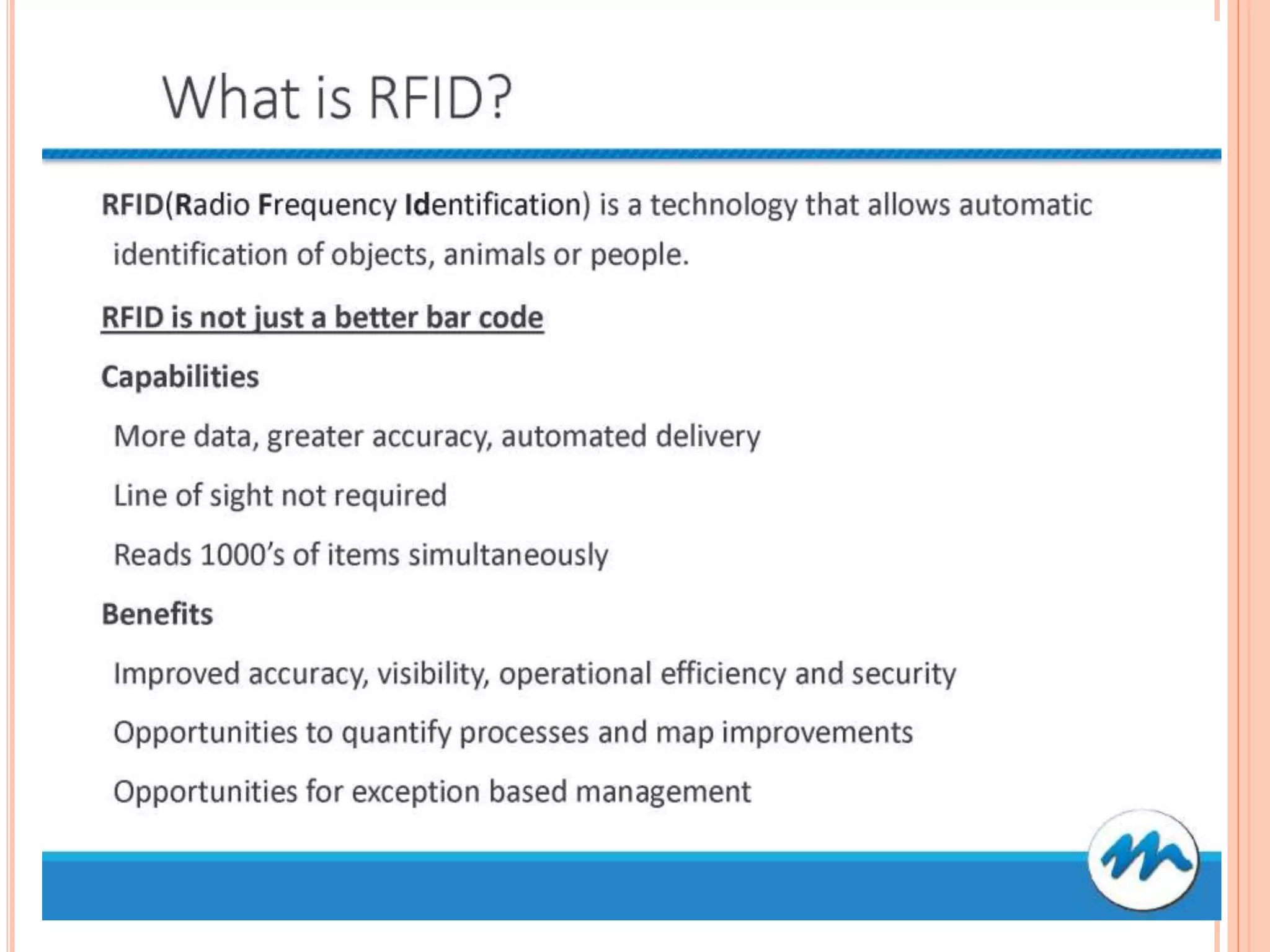 What is RFID?

RFID(Radio Frequency Identification) is a technology that allows automatic identification of objects, animals or people.

RFID is not just a better bar code

Capabilities

More data, greater accuracy, automated delivery

Line of sight not required

Reads 1000's of items simultaneously

Benefits

Improved accuracy, visibility, operational efficiency and security

Opportunities to quantify processes and map improvements

Opportunities for exception based management